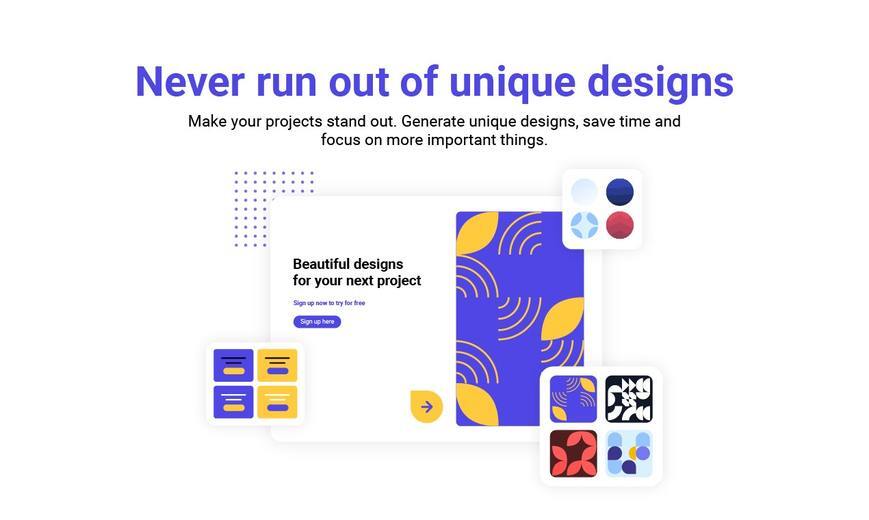 Never run out of unique designs

Make your projects stand out. Generate unique designs, save time and focus on more important things.

Beautiful designs for your next project

Sign up now to try for free

Sign up here